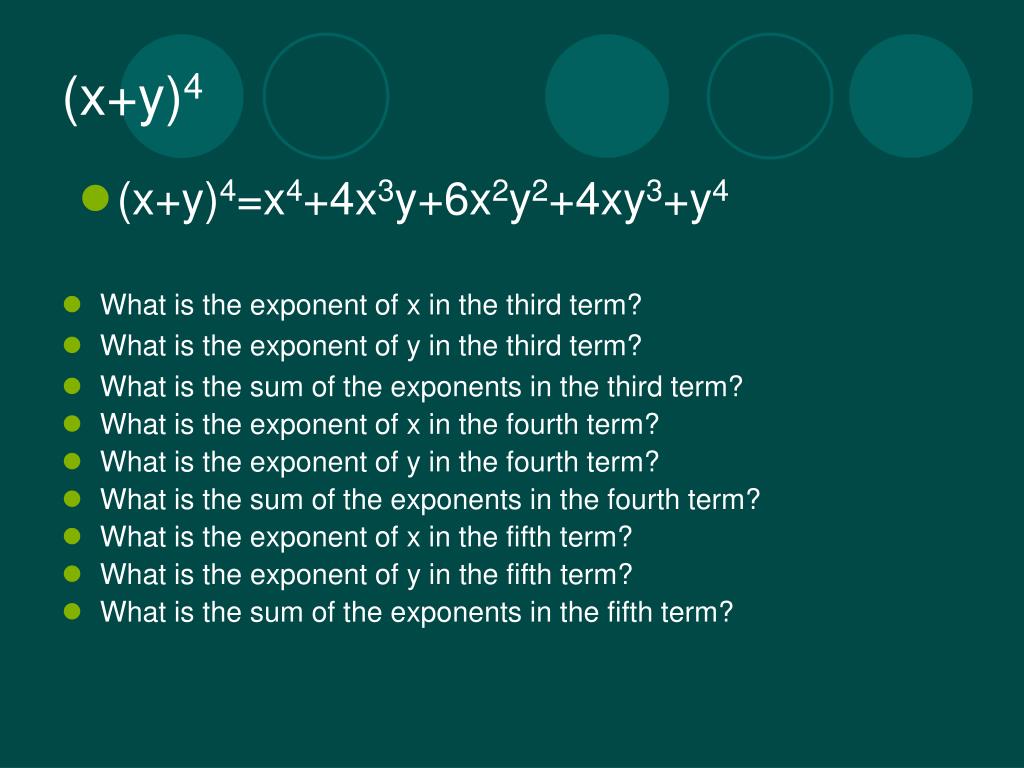 $(x+y)^4$

$(x+y)^4=x^4+4x^3y+6x^2y^2+4xy^3+y^4$

What is the exponent of x in the third term?
What is the exponent of y in the third term?
What is the sum of the exponents in the third term?
What is the exponent of x in the fourth term?
What is the exponent of y in the fourth term?
What is the sum of the exponents in the fourth term?
What is the exponent of x in the fifth term?
What is the exponent of y in the fifth term?
What is the sum of the exponents in the fifth term?